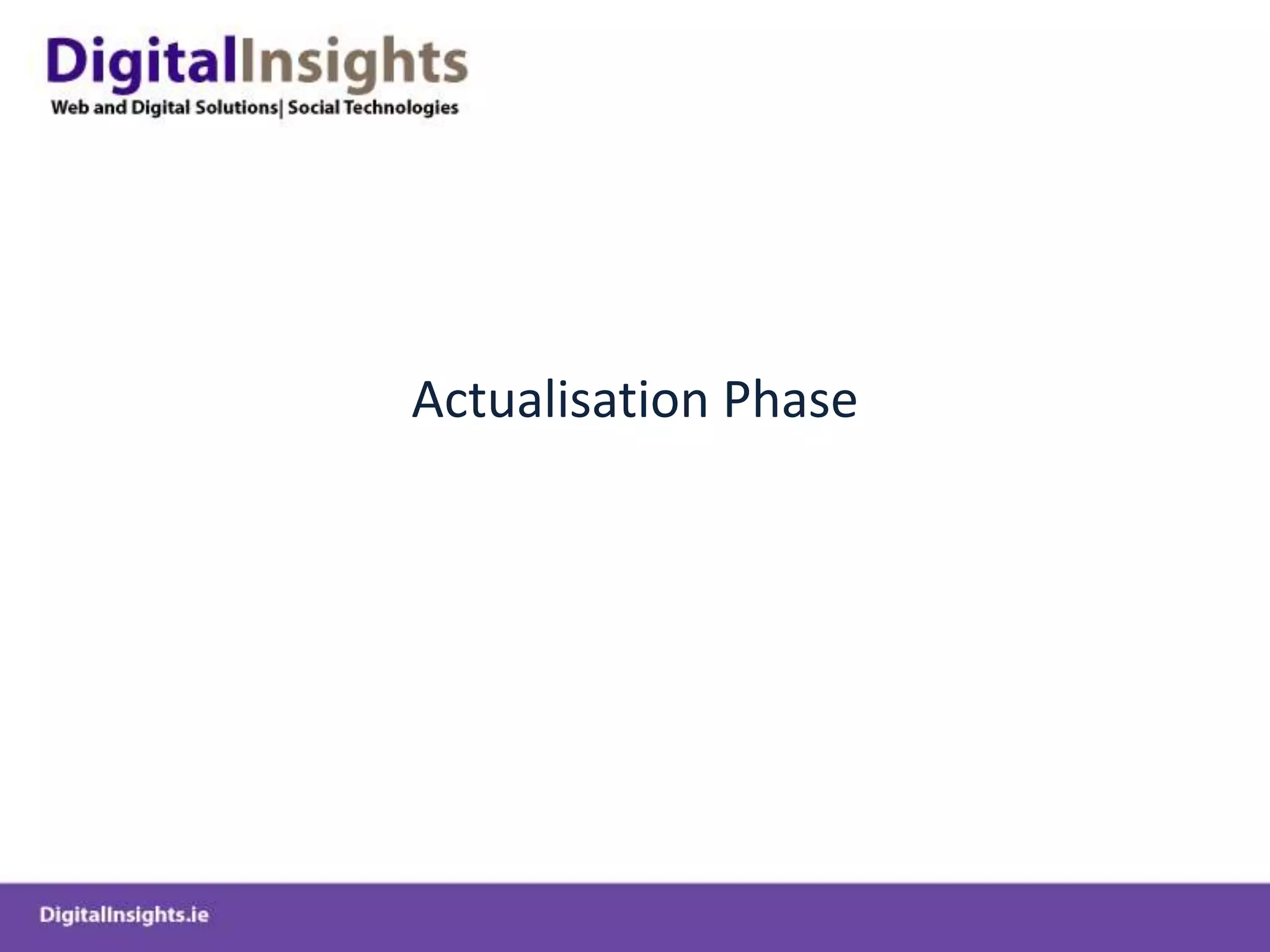 DigitalInsights
Web and Digital Solutions| Social Technologies

Actualisation Phase

DigitalInsights.ie